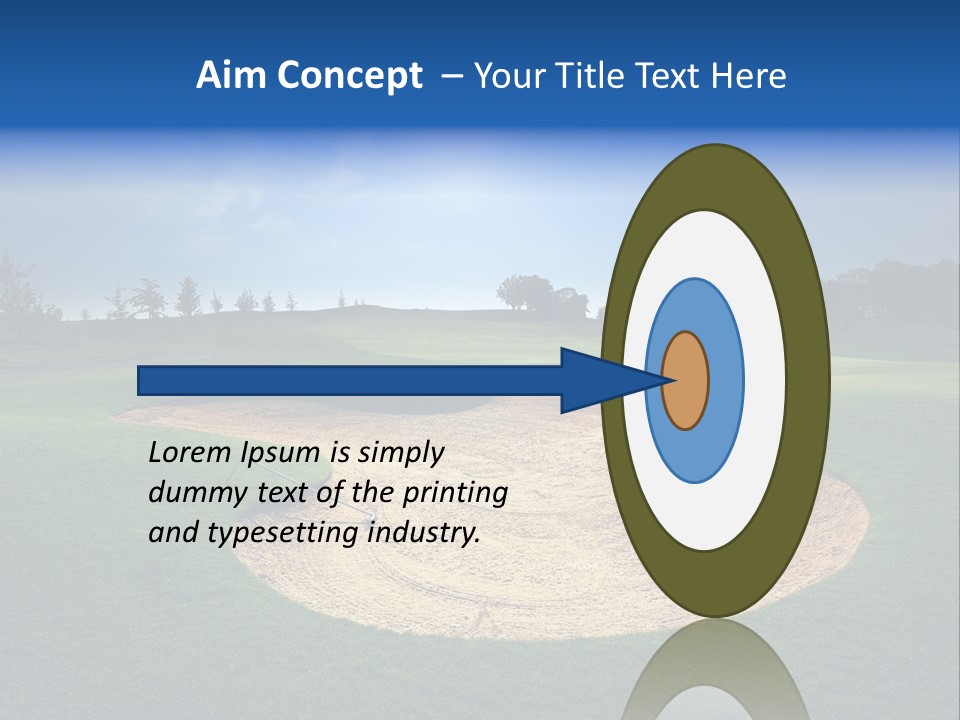 Aim Concept – Your Title Text Here

Lorem Ipsum is simply dummy text of the printing and typesetting industry.